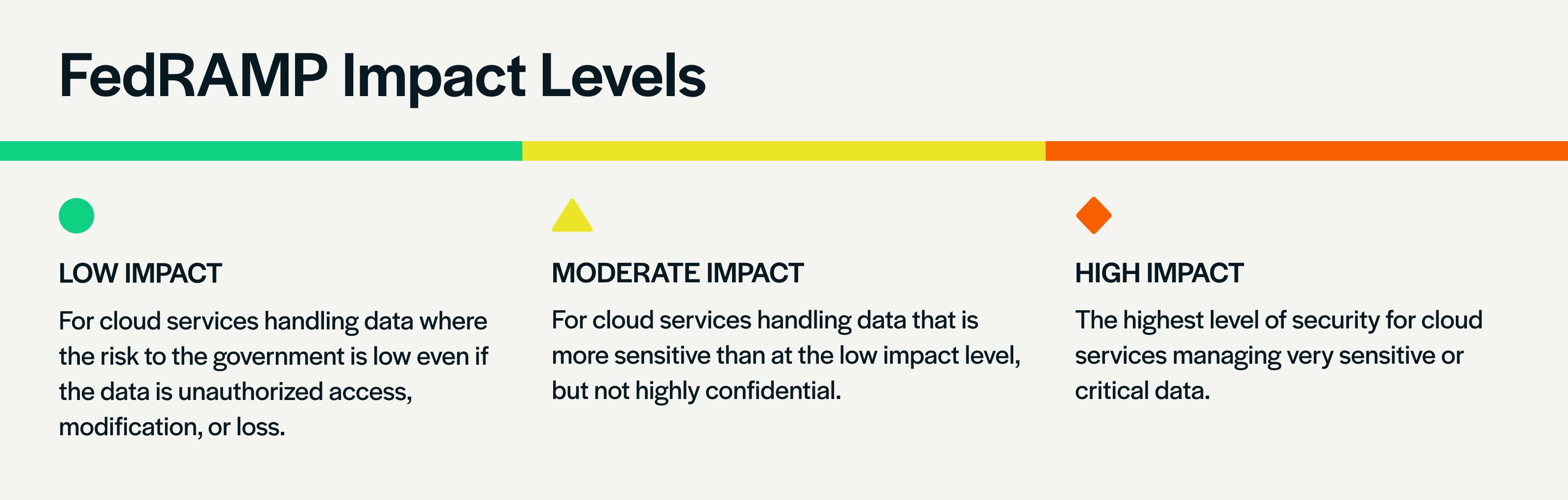 FedRAMP Impact Levels

LOW IMPACT

For cloud services handling data where the risk to the government is low even if the data is unauthorized access, modification, or loss.

MODERATE IMPACT

For cloud services handling data that is more sensitive than at the low impact level, but not highly confidential.

HIGH IMPACT

The highest level of security for cloud services managing very sensitive or critical data.